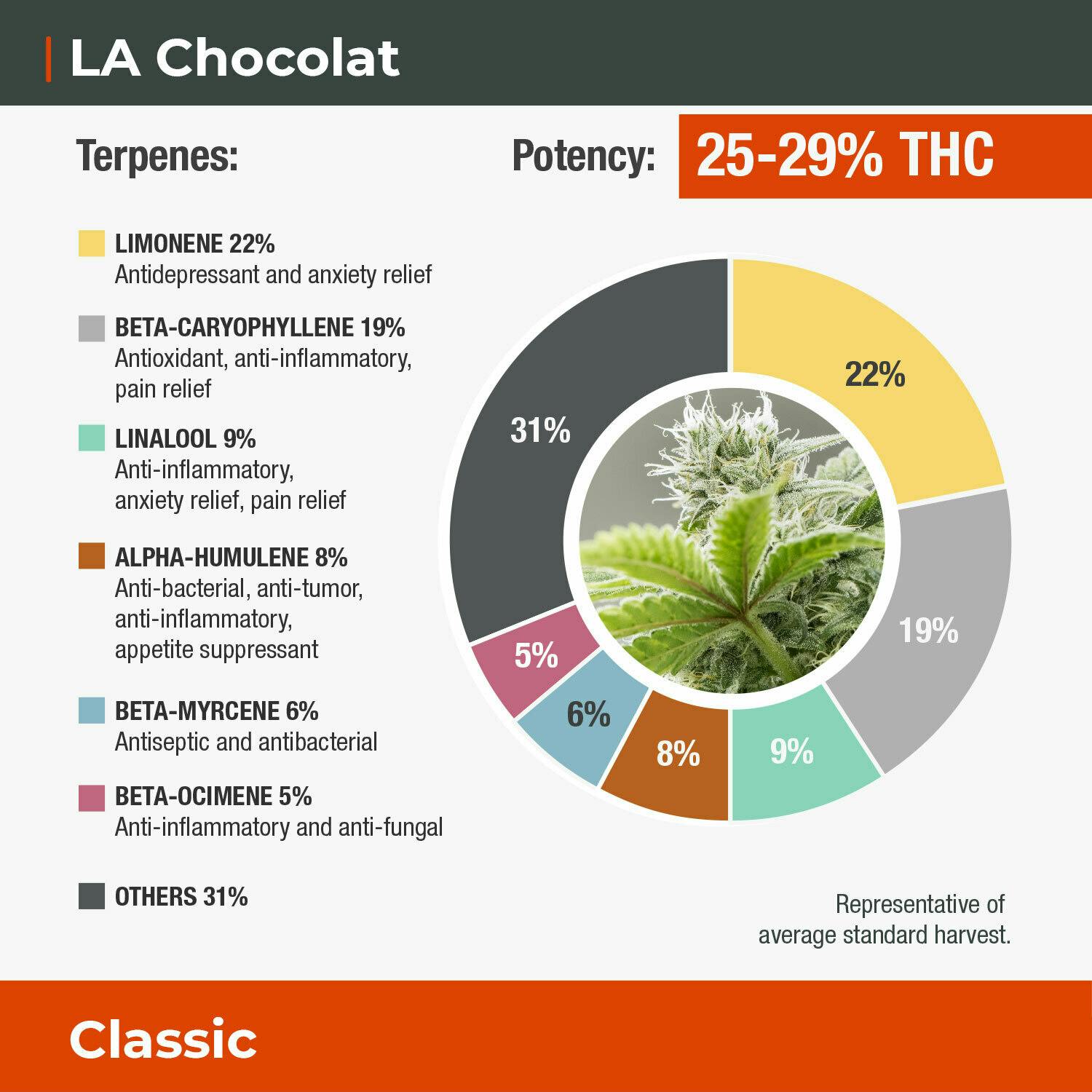 LA Chocolat

Terpenes:

Potency: 25-29% THC

LIMONENE 22%
Antidepressant and anxiety relief

BETA-CARYOPHYLLENE 19%
Antioxidant, anti-inflammatory, pain relief

LINALOOL 9%
Anti-inflammatory, anxiety relief, pain relief

ALPHA-HUMULENE 8%
Anti-bacterial, anti-tumor, anti-inflammatory, appetite suppressant

BETA-MYRCENE 6%
Antiseptic and antibacterial

BETA-OCIMENE 5%
Anti-inflammatory and anti-fungal

OTHERS 31%

22%
19%
9%
8%
6%
5%
31%

Representative of average standard harvest.

Classic